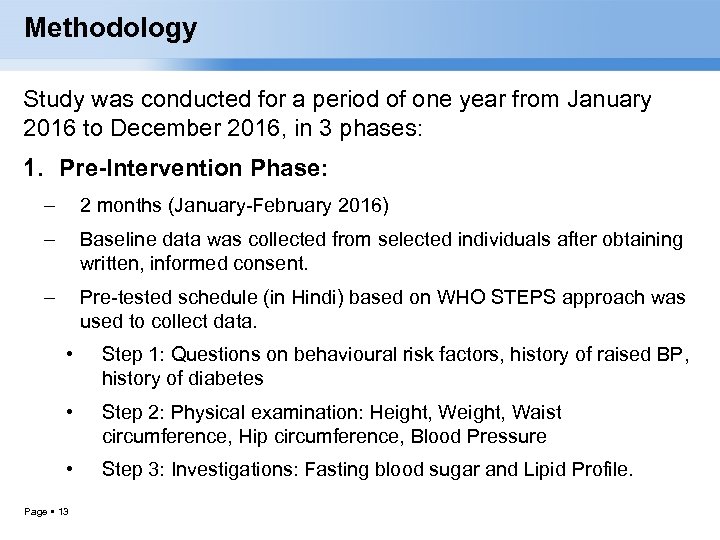 Methodology

Study was conducted for a period of one year from January 2016 to December 2016, in 3 phases:

1. Pre-Intervention Phase:

– 2 months (January-February 2016)

– Baseline data was collected from selected individuals after obtaining written, informed consent.

– Pre-tested schedule (in Hindi) based on WHO STEPS approach was used to collect data.

• Step 1: Questions on behavioural risk factors, history of raised BP, history of diabetes

• Step 2: Physical examination: Height, Weight, Waist circumference, Hip circumference, Blood Pressure

• Step 3: Investigations: Fasting blood sugar and Lipid Profile.

Page ▪ 13